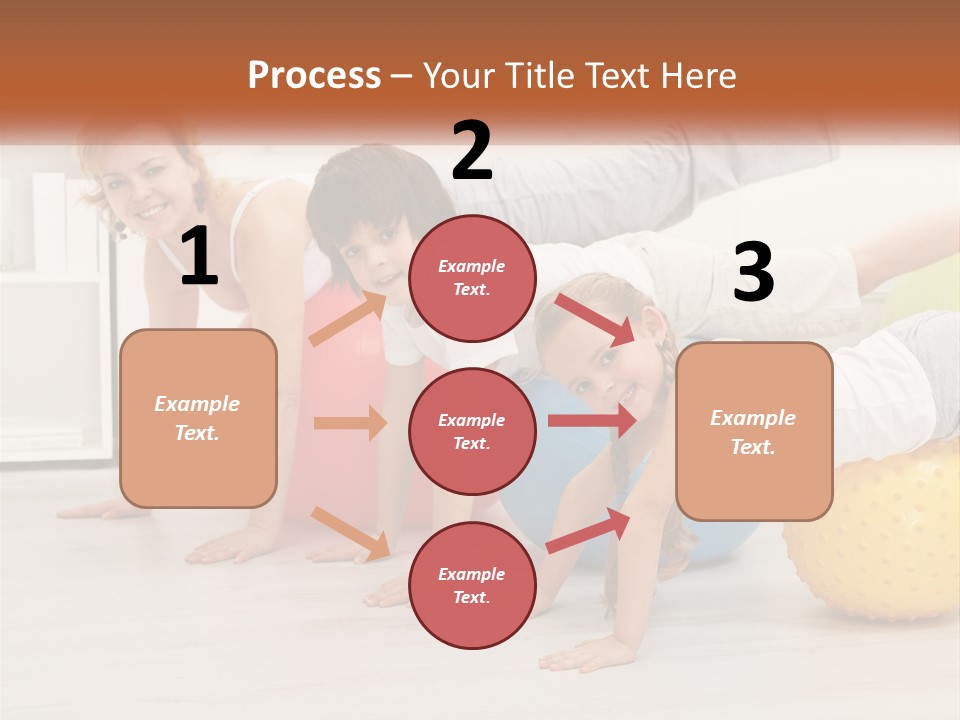 Process – Your Title Text Here

1

Example Text.

2

Example Text.

Example Text.

Example Text.

3

Example Text.